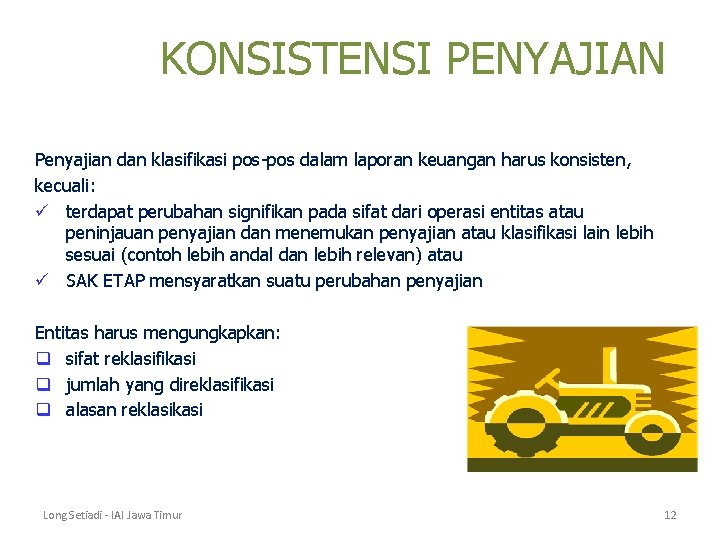 KONSISTENSI PENYAJIAN

Penyajian dan klasifikasi pos-pos dalam laporan keuangan harus konsisten, kecuali:

✓ terdapat perubahan signifikan pada sifat dari operasi entitas atau peninjauan penyajian dan menemukan penyajian atau klasifikasi lain lebih sesuai (contoh lebih andal dan lebih relevan) atau
✓ SAK ETAP mensyaratkan suatu perubahan penyajian

Entitas harus mengungkapkan:
❑ sifat reklasifikasi
❑ jumlah yang direklasifikasi
❑ alasan reklasikasi

Long Setiadi - IAI Jawa Timur

12